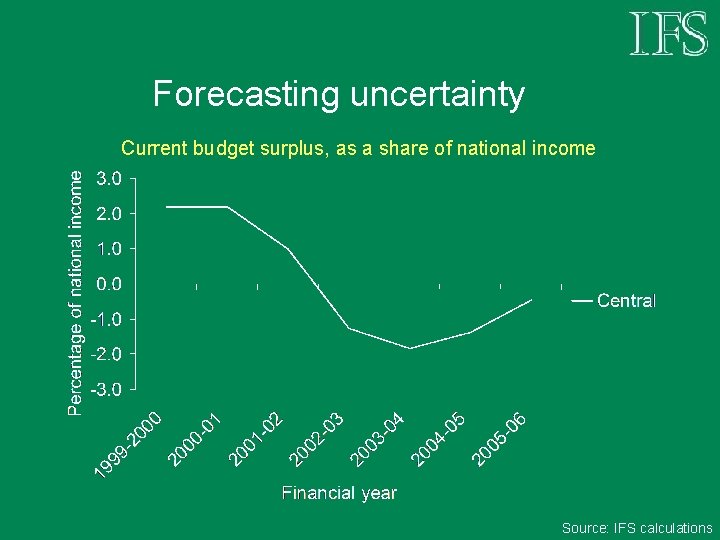 IFS

Forecasting uncertainty

Current budget surplus, as a share of national income

Percentage of national income

3.0
2.0
1.0
0.0
-1.0
-2.0
-3.0

1999-2000
2000-01
2001-02
2002-03
2003-04
2004-05
2005-06

Financial year

Central

Source: IFS calculations